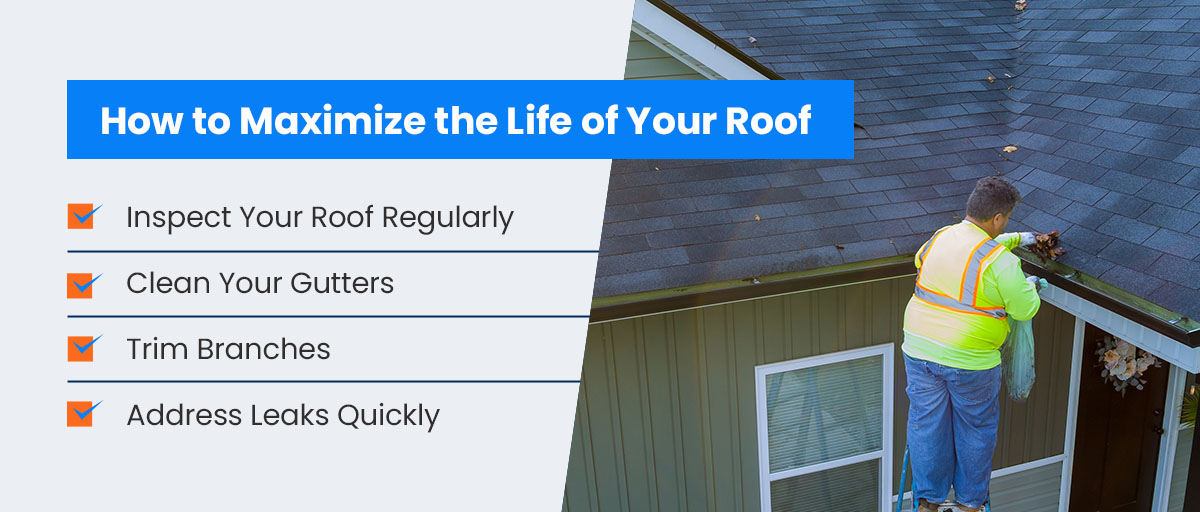 How to Maximize the Life of Your Roof

Inspect Your Roof Regularly

Clean Your Gutters

Trim Branches

Address Leaks Quickly